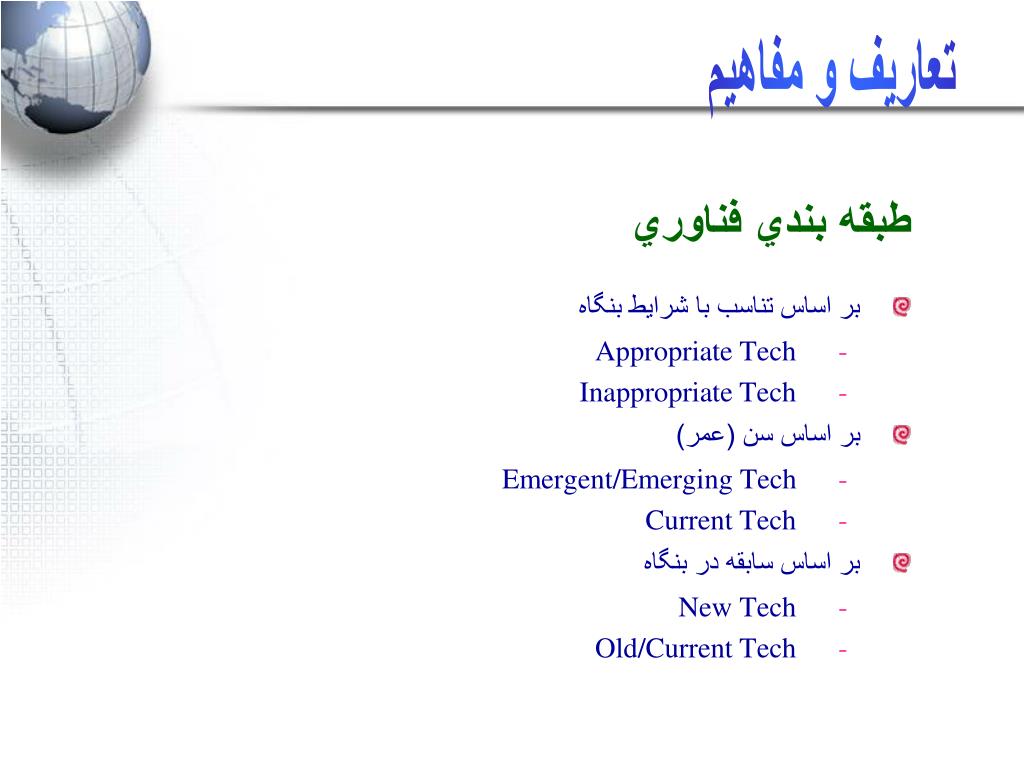 تعاريف و مفاهيم

طبقه بندي فناوري

بر اساس تناسب با شرايط بنگاه
- Appropriate Tech
- Inappropriate Tech

بر اساس سن (عمر)
- Emergent/Emerging Tech
- Current Tech

بر اساس سابقه در بنگاه
- New Tech
- Old/Current Tech